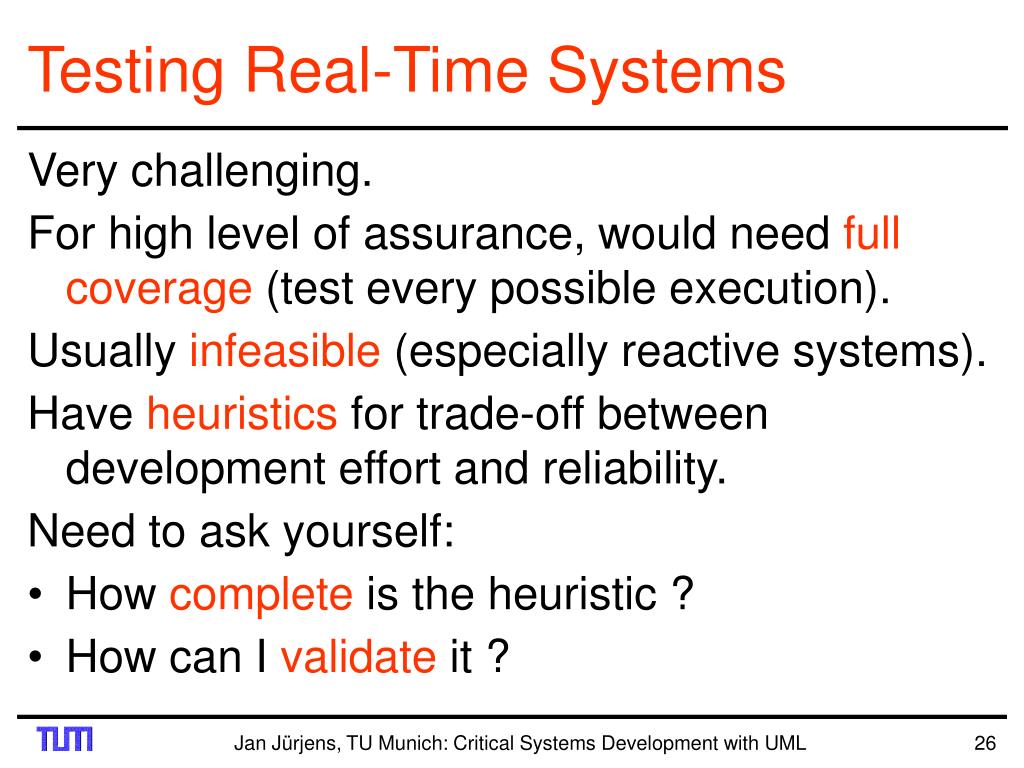 Testing Real-Time Systems

Very challenging.

For high level of assurance, would need full coverage (test every possible execution).

Usually infeasible (especially reactive systems).

Have heuristics for trade-off between development effort and reliability.

Need to ask yourself:

• How complete is the heuristic ?
• How can I validate it ?

TUM

Jan Jürjens, TU Munich: Critical Systems Development with UML

26